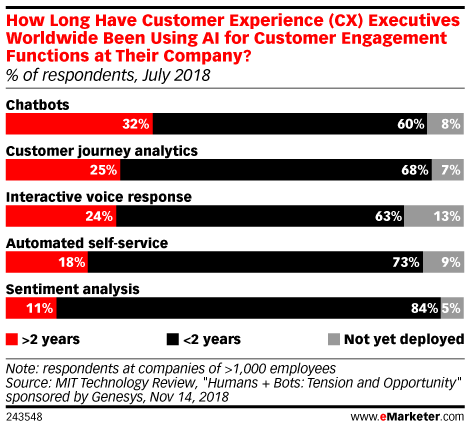 How Long Have Customer Experience (CX) Executives Worldwide Been Using AI for Customer Engagement Functions at Their Company?
% of respondents, July 2018

Chatbots
32% 60% 8%

Customer journey analytics
25% 68% 7%

Interactive voice response
24% 63% 13%

Automated self-service
18% 73% 9%

Sentiment analysis
11% 84% 5%

>2 years <2 years Not yet deployed

Note: respondents at companies of >1,000 employees
Source: MIT Technology Review, "Humans + Bots: Tension and Opportunity" sponsored by Genesys, Nov 14, 2018

243548 www.eMarketer.com